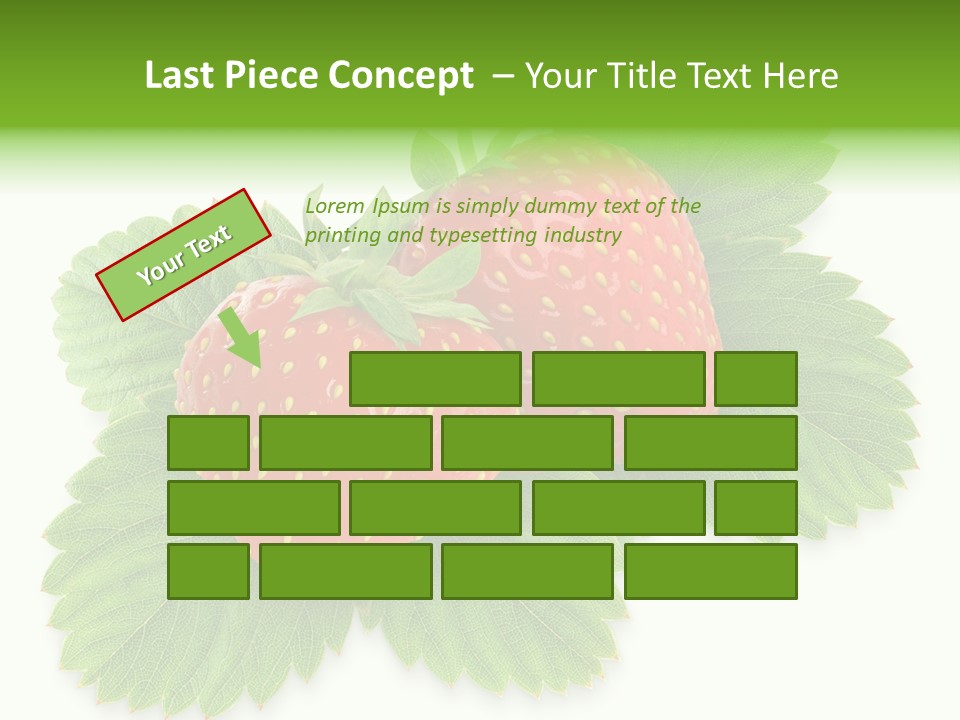 Last Piece Concept – Your Title Text Here

Your Text

Lorem Ipsum is simply dummy text of the printing and typesetting industry